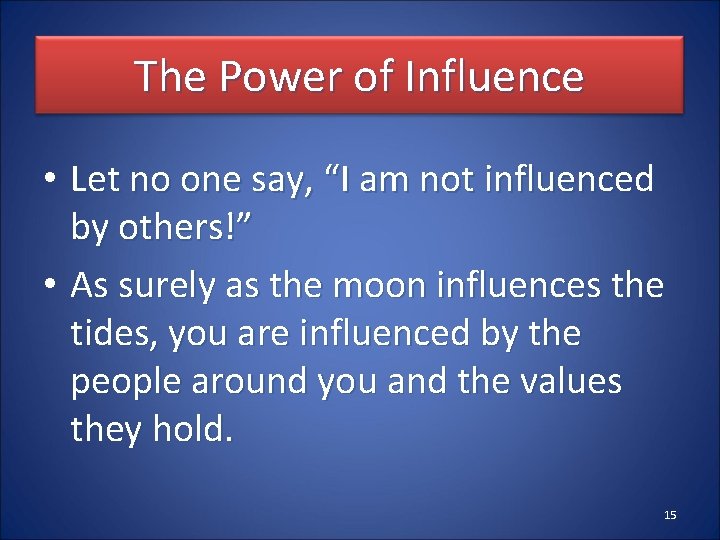 The Power of Influence

• Let no one say, “I am not influenced by others!”

• As surely as the moon influences the tides, you are influenced by the people around you and the values they hold.

15